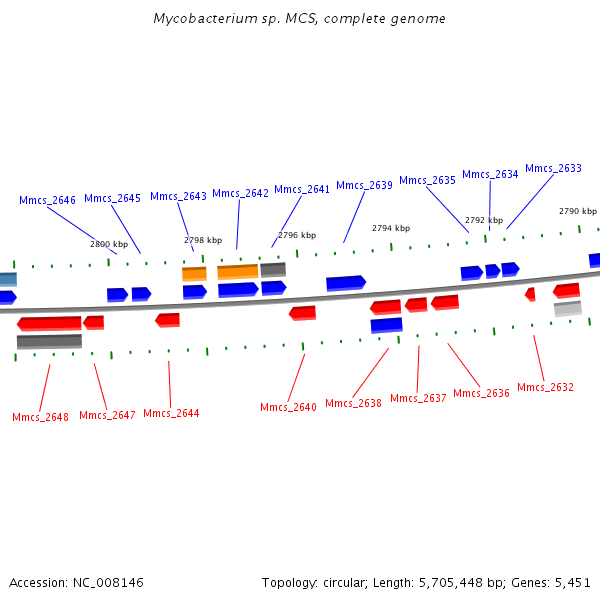 Mycobacterium sp. MCS, complete genome

Mmcs_2646 Mmcs_2645 Mmcs_2643 Mmcs_2642 Mmcs_2641 Mmcs_2639 Mmcs_2635 Mmcs_2634 Mmcs_2633

2800 kbp 2798 kbp 2796 kbp 2794 kbp 2792 kbp 2790 kbp

Mmcs_2648 Mmcs_2647 Mmcs_2644 Mmcs_2640 Mmcs_2638 Mmcs_2637 Mmcs_2636 Mmcs_2632

Accession: NC_008146

Topology: circular; Length: 5,705,448 bp; Genes: 5,451